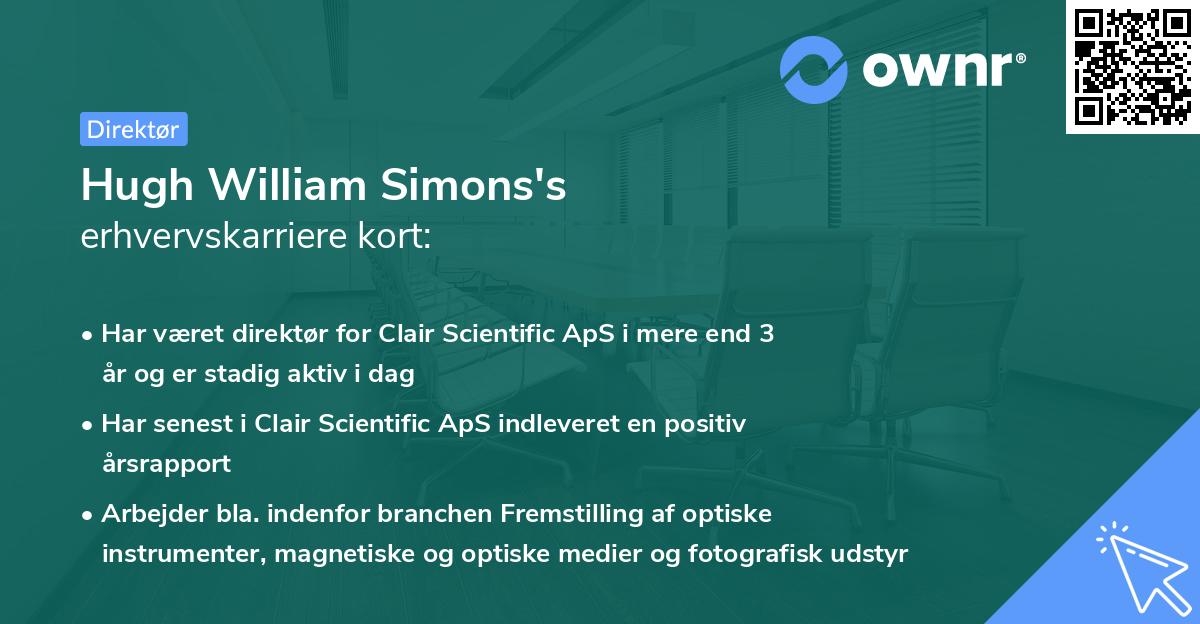 ownr®

Direktør

Hugh William Simons's
erhvervskarriere kort:

• Har været direktør for Clair Scientific ApS i mere end 3 år og er stadig aktiv i dag

• Har senest i Clair Scientific ApS indleveret en positiv årsrapport

• Arbejder bla. indenfor branchen Fremstilling af optiske instrumenter, magnetiske og optiske medier og fotografisk udstyr